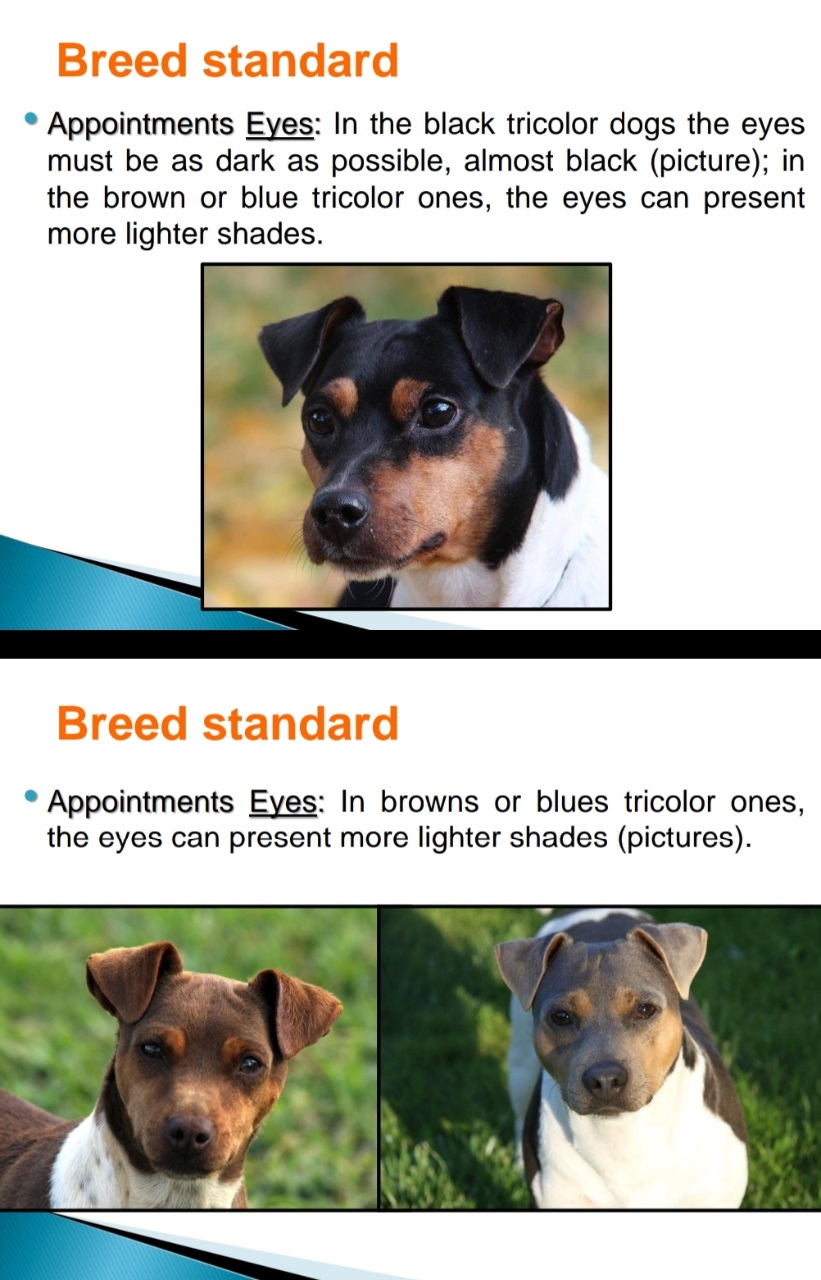 Breed standard

• Appointments Eyes: In the black tricolor dogs the eyes must be as dark as possible, almost black (picture); in the brown or blue tricolor ones, the eyes can present more lighter shades.

Breed standard

• Appointments Eyes: In browns or blues tricolor ones, the eyes can present more lighter shades (pictures).